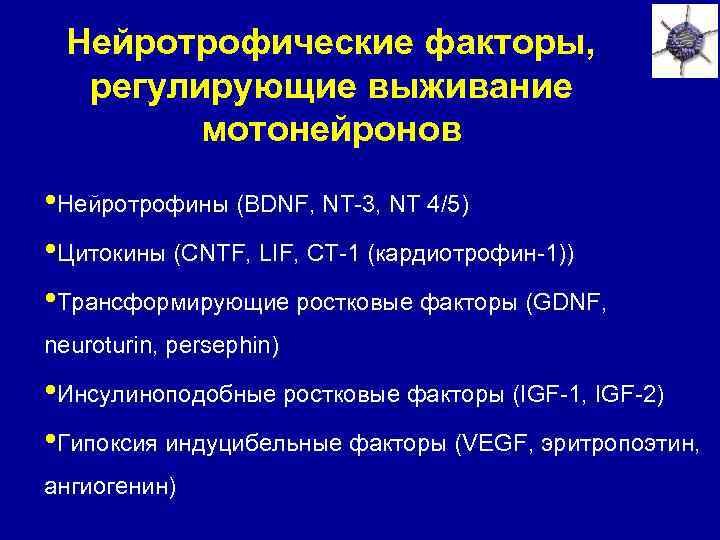 Нейротрофические факторы, регулирующие выживание мотонейронов

•Нейротрофины (BDNF, NT-3, NT 4/5)

•Цитокины (CNTF, LIF, CT-1 (кардиотрофин-1))

•Трансформирующие ростковые факторы (GDNF, neuroturin, persephin)

•Инсулиноподобные ростковые факторы (IGF-1, IGF-2)

•Гипоксия индуцибельные факторы (VEGF, эритропоэтин, ангиогенин)